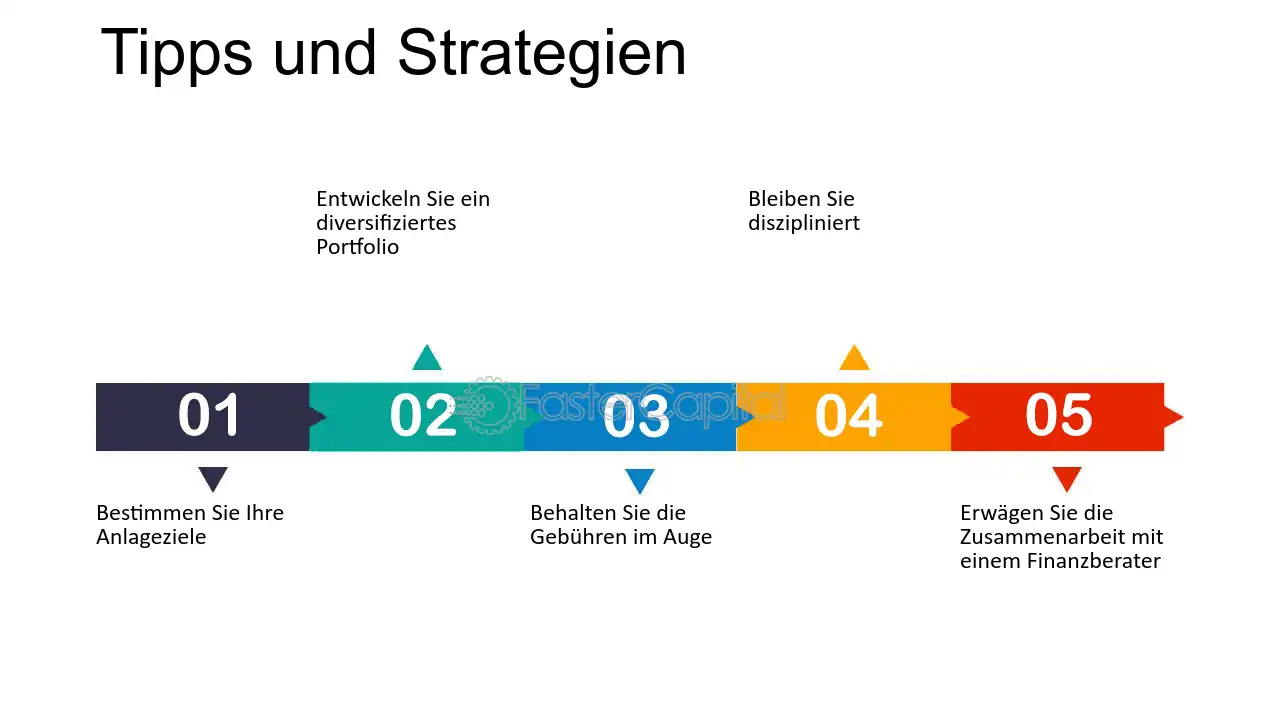 Tipps und Strategien

Entwickeln Sie ein diversifiziertes Portfolio

Bleiben Sie diszipliniert

01

02

03

04

05

Bestimmen Sie Ihre Anlageziele

Behalten Sie die Gebühren im Auge

Erwägen Sie die Zusammenarbeit mit einem Finanzberater

FasterCapital